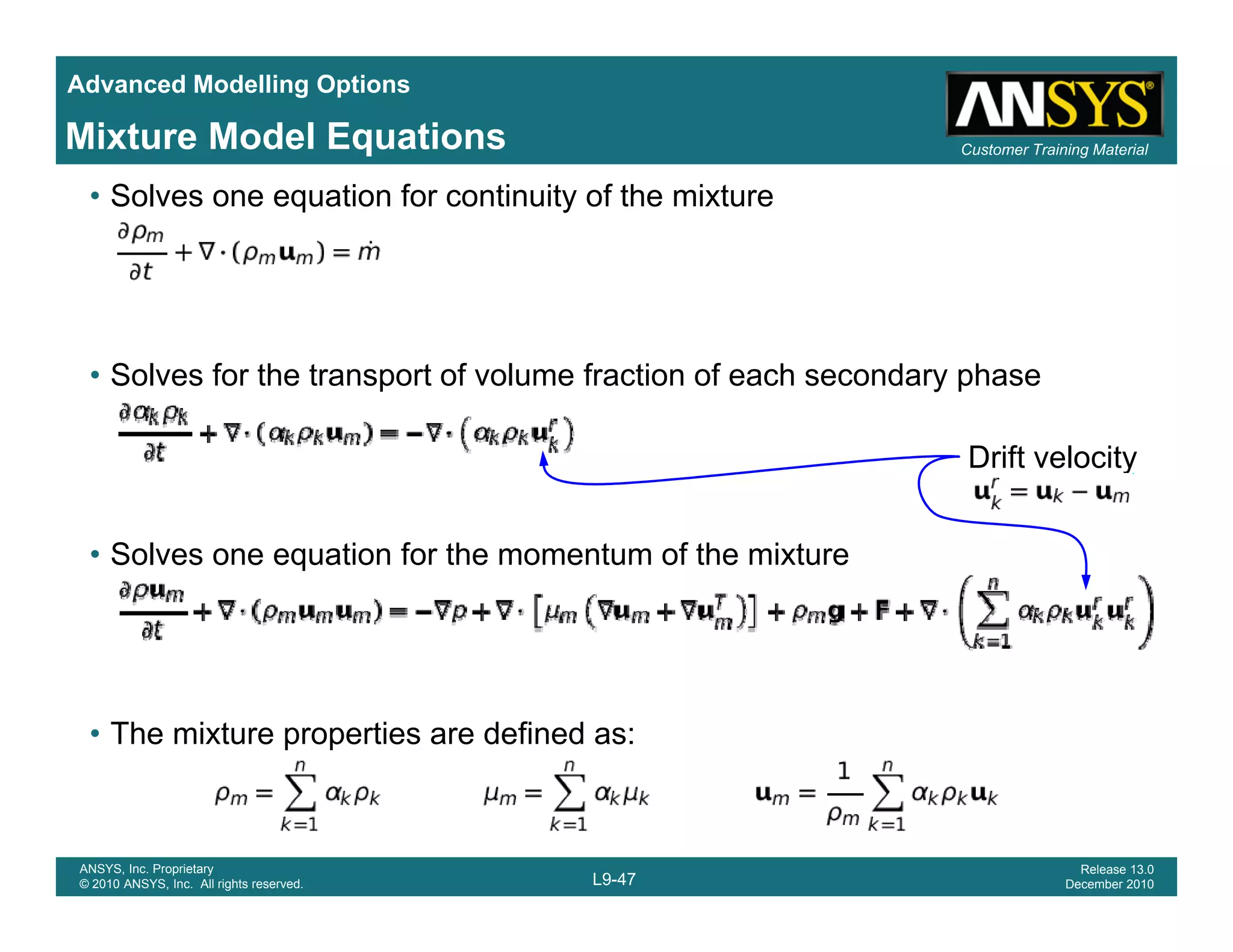 Advanced Modelling Options

Mixture Model Equations

ANSYS®

Customer Training Material

• Solves one equation for continuity of the mixture

$\frac{\partial \rho_m}{\partial t} + \nabla \cdot (\rho_m \mathbf{u}_m) = \dot{m}$

• Solves for the transport of volume fraction of each secondary phase

$\frac{\partial \alpha_k \rho_k}{\partial t} + \nabla \cdot (\alpha_k \rho_k \mathbf{u}_m) = -\nabla \cdot \left( \alpha_k \rho_k \mathbf{u}_k^r \right)$

Drift velocity

$\mathbf{u}_k^r = \mathbf{u}_k - \mathbf{u}_m$

• Solves one equation for the momentum of the mixture

$\frac{\partial \rho \mathbf{u}_m}{\partial t} + \nabla \cdot (\rho_m \mathbf{u}_m \mathbf{u}_m) = -\nabla p + \nabla \cdot \left[ \mu_m \left( \nabla \mathbf{u}_m + \nabla \mathbf{u}_m^T \right) \right] + \rho_m \mathbf{g} + \mathbf{F} + \nabla \cdot \left( \sum_{k=1}^{n} \alpha_k \rho_k \mathbf{u}_k^r \mathbf{u}_k^r \right)$

• The mixture properties are defined as:

$\rho_m = \sum_{k=1}^{n} \alpha_k \rho_k$ $\mu_m = \sum_{k=1}^{n} \alpha_k \mu_k$ $\mathbf{u}_m = \frac{1}{\rho_m} \sum_{k=1}^{n} \alpha_k \rho_k \mathbf{u}_k$

ANSYS, Inc. Proprietary
© 2010 ANSYS, Inc. All rights reserved.

L9-47

Release 13.0
December 2010